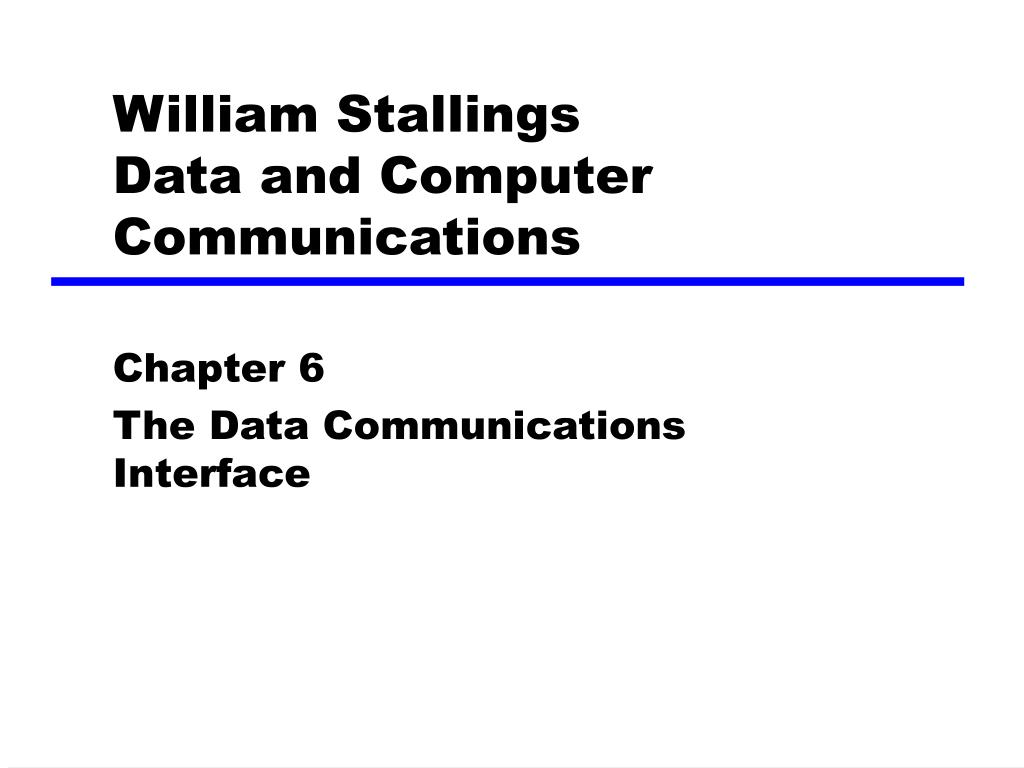 William Stallings
Data and Computer Communications

Chapter 6

The Data Communications Interface